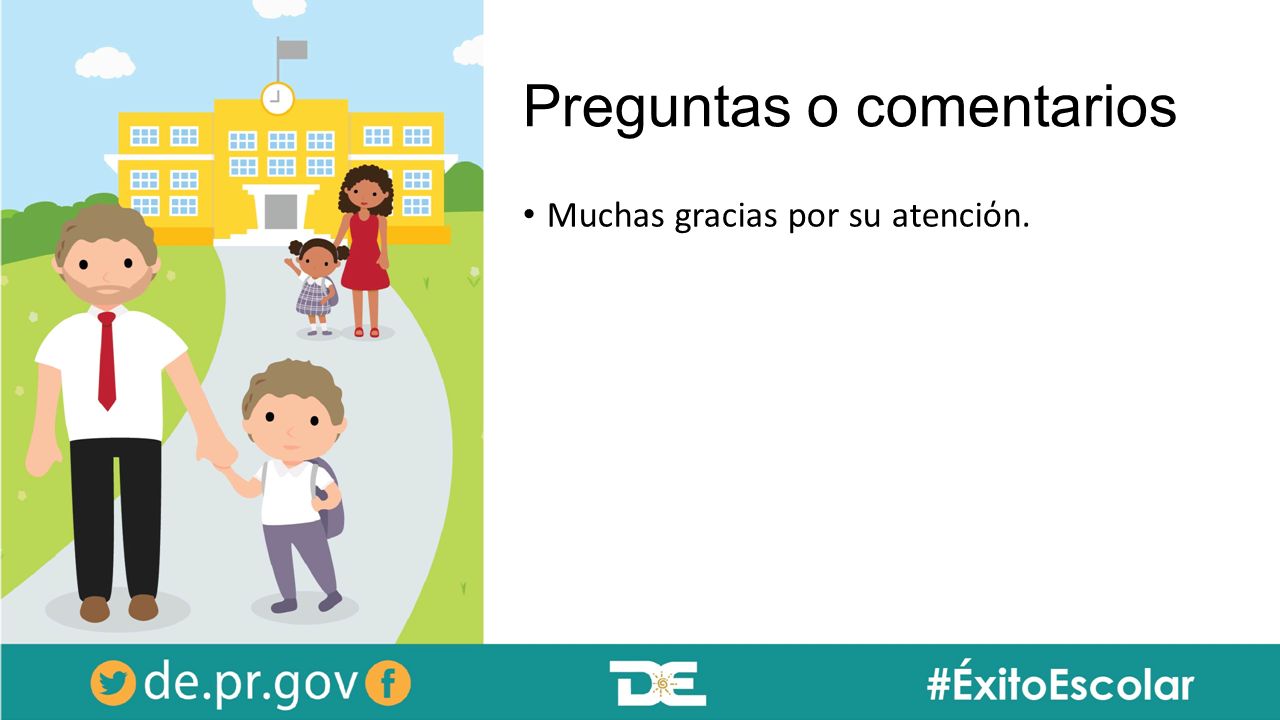 Preguntas o comentarios

• Muchas gracias por su atención.

de.pr.gov

DE

#ÉxitoEscolar